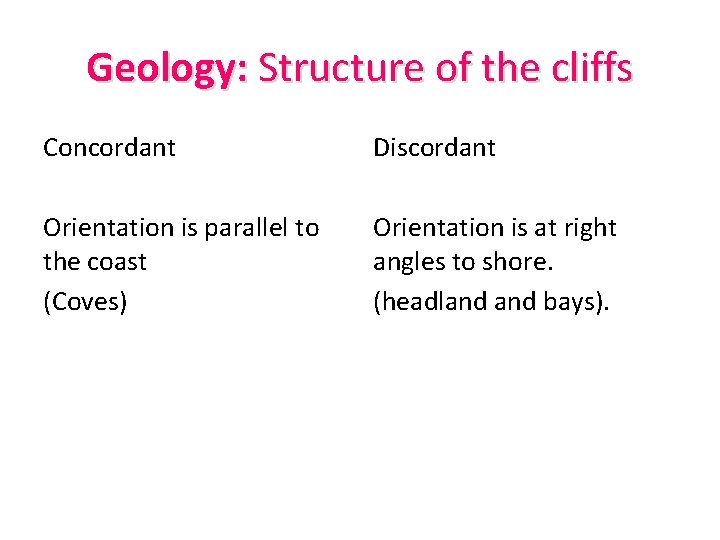 Geology: Structure of the cliffs

Concordant

Orientation is parallel to the coast

(Coves)

Discordant

Orientation is at right angles to shore.

(headland and bays).